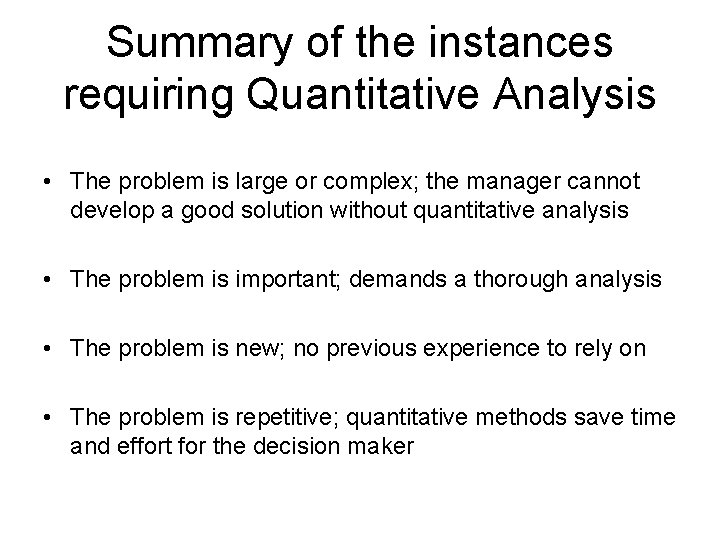 Summary of the instances requiring Quantitative Analysis

• The problem is large or complex; the manager cannot develop a good solution without quantitative analysis

• The problem is important; demands a thorough analysis

• The problem is new; no previous experience to rely on

• The problem is repetitive; quantitative methods save time and effort for the decision maker